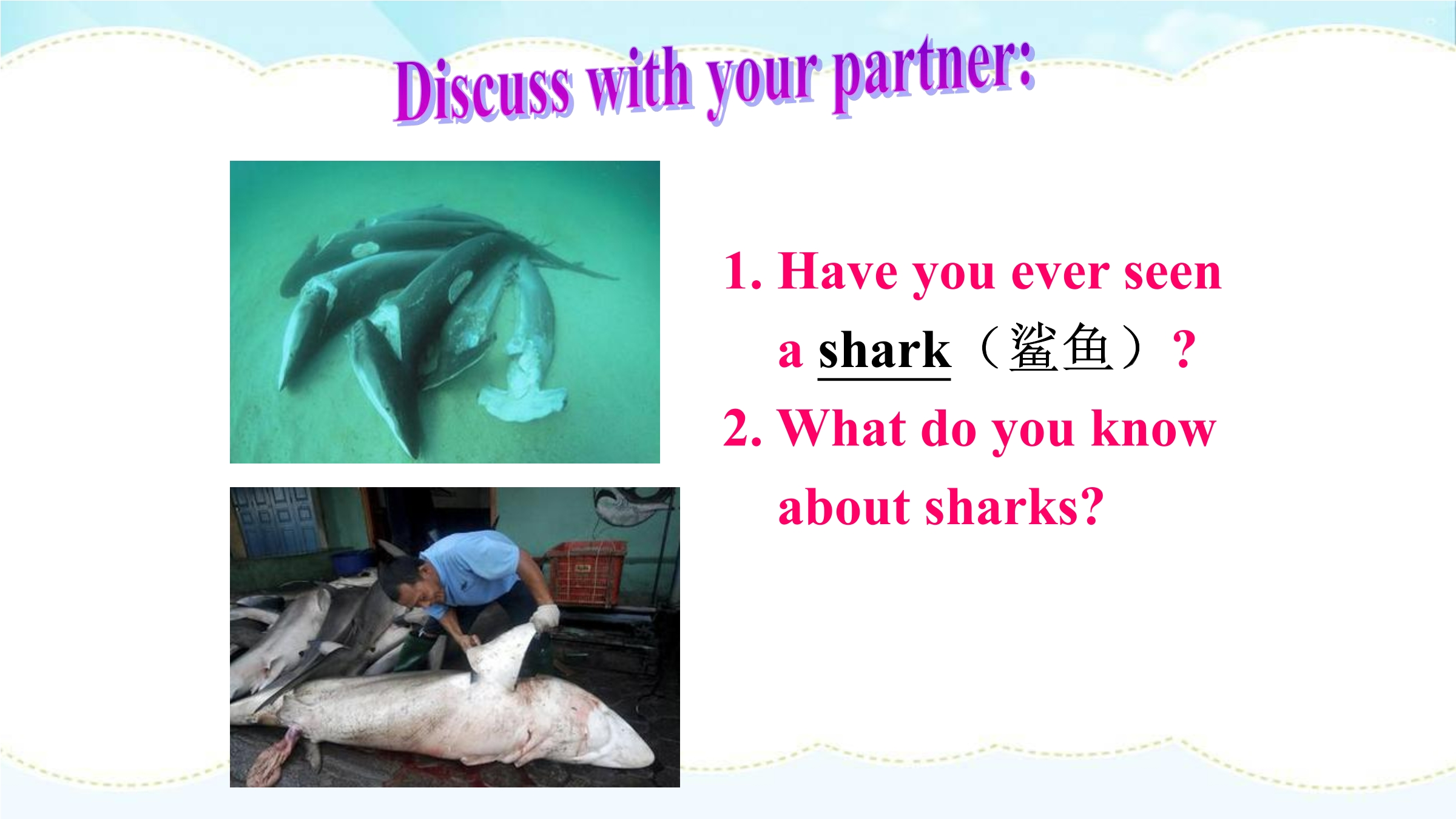 Discuss with your partner:

1. Have you ever seen a shark（鲨鱼）?

2. What do you know about sharks?